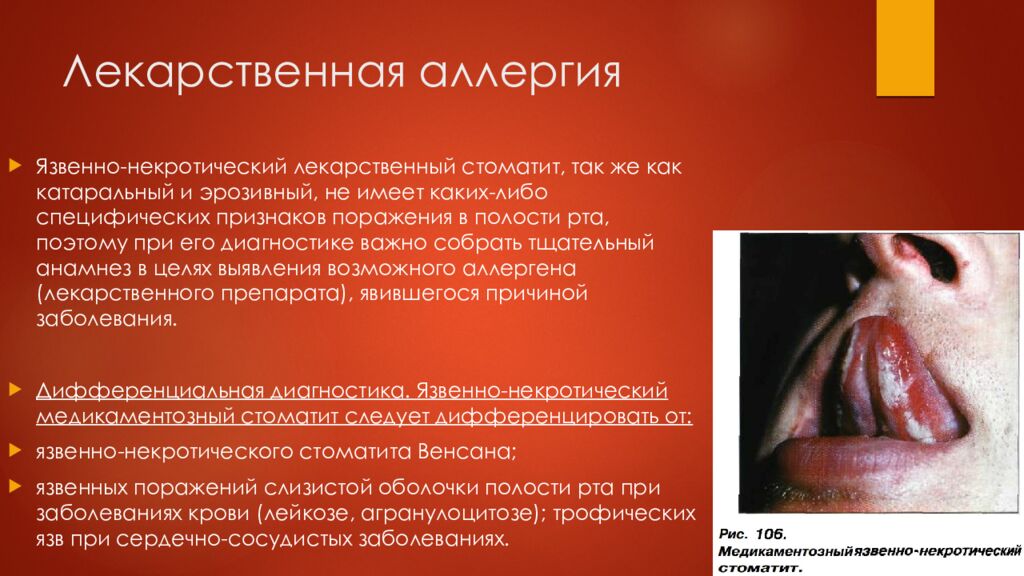 Лекарственная аллергия

Язвенно-некротический лекарственный стоматит, так же как катаральный и эрозивный, не имеет каких-либо специфических признаков поражения в полости рта, поэтому при его диагностике важно собрать тщательный анамнез в целях выявления возможного аллергена (лекарственного препарата), явившегося причиной заболевания.

Дифференциальная диагностика. Язвенно-некротический медикаментозный стоматит следует дифференцировать от:

язвенно-некротического стоматита Венсана;

язвенных поражений слизистой оболочки полости рта при заболеваниях крови (лейкозе, агранулоцитозе); трофических язв при сердечно-сосудистых заболеваниях.

Рис. 106. Медикаментозный язвенно-некротический стоматит.